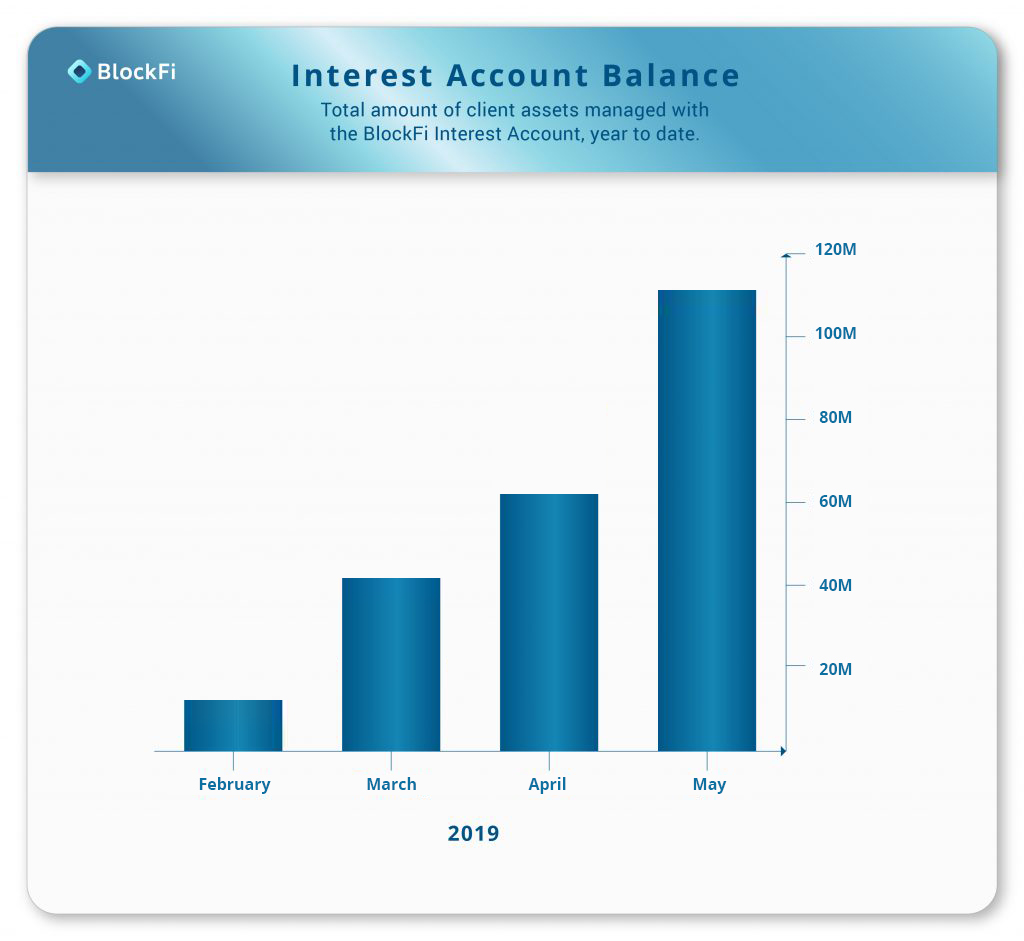 BlockFi

Interest Account Balance

Total amount of client assets managed with the BlockFi Interest Account, year to date.

120M
100M
80M
60M
40M
20M

February
March
April
May

2019